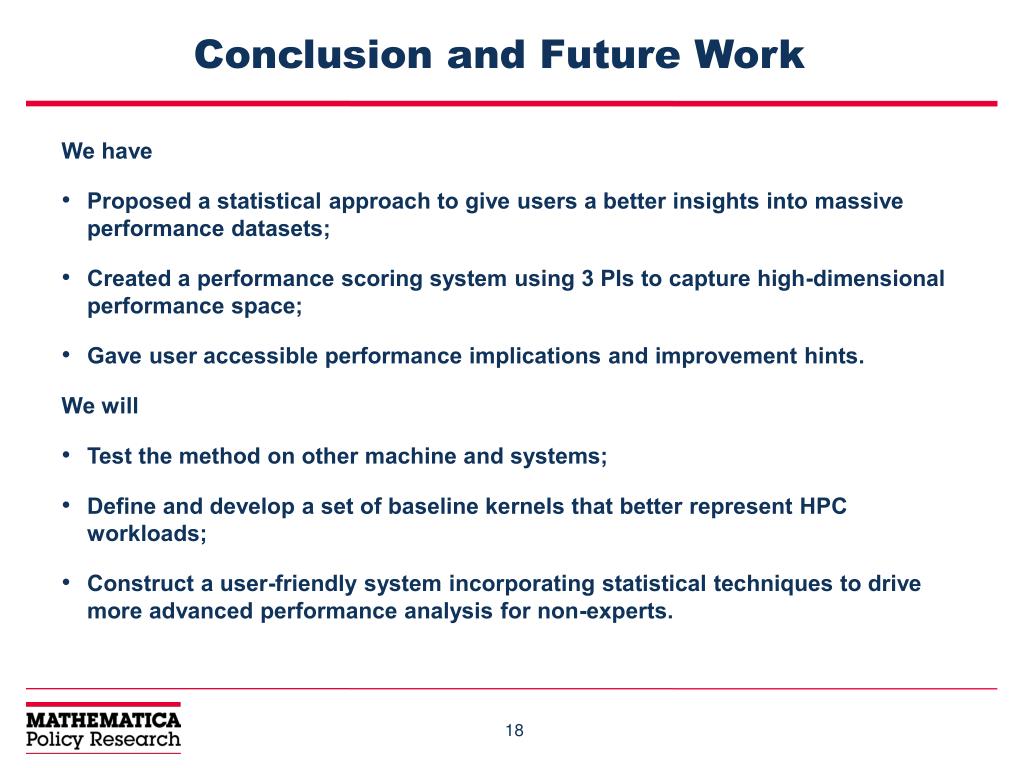 Conclusion and Future Work

We have

• Proposed a statistical approach to give users a better insights into massive performance datasets;

• Created a performance scoring system using 3 PIs to capture high-dimensional performance space;

• Gave user accessible performance implications and improvement hints.

We will

• Test the method on other machine and systems;

• Define and develop a set of baseline kernels that better represent HPC workloads;

• Construct a user-friendly system incorporating statistical techniques to drive more advanced performance analysis for non-experts.

MATHEMATICA
Policy Research

18